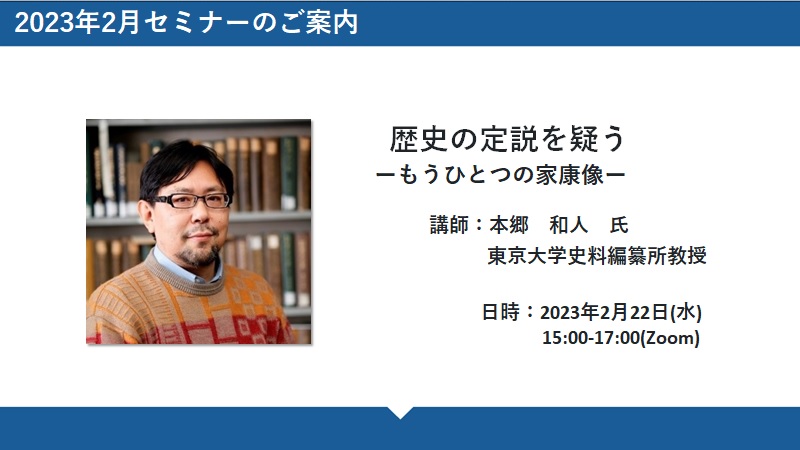 2023年2月セミナーのご案内

歴史の定説を疑う
ーもうひとつの家康像ー

講師：本郷　和人　氏
東京大学史料編纂所教授

日時：2023年2月22日(水)
15:00-17:00(Zoom)